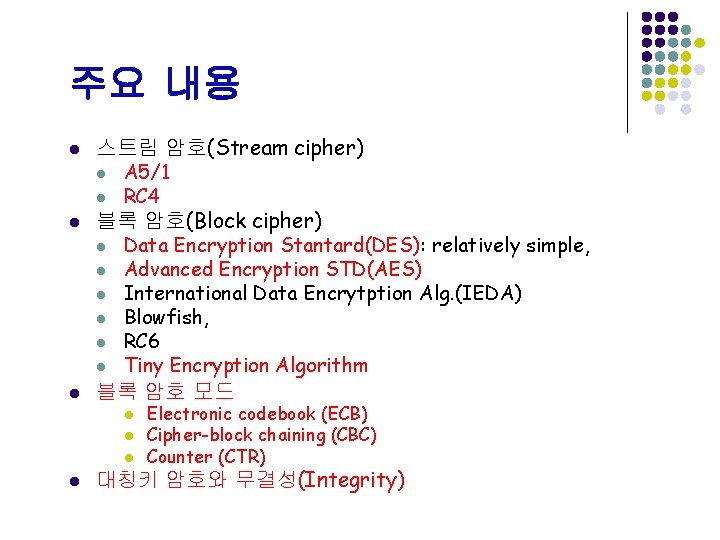 주요 내용

- 스트림 암호(Stream cipher)
  - A5/1
  - RC4
- 블록 암호(Block cipher)
  - Data Encryption Stantard(DES): relatively simple,
  - Advanced Encryption STD(AES)
  - International Data Encrytption Alg.(IEDA)
  - Blowfish,
  - RC6
  - Tiny Encryption Algorithm
- 블록 암호 모드
  - Electronic codebook (ECB)
  - Cipher-block chaining (CBC)
  - Counter (CTR)
- 대칭키 암호와 무결성(Integrity)